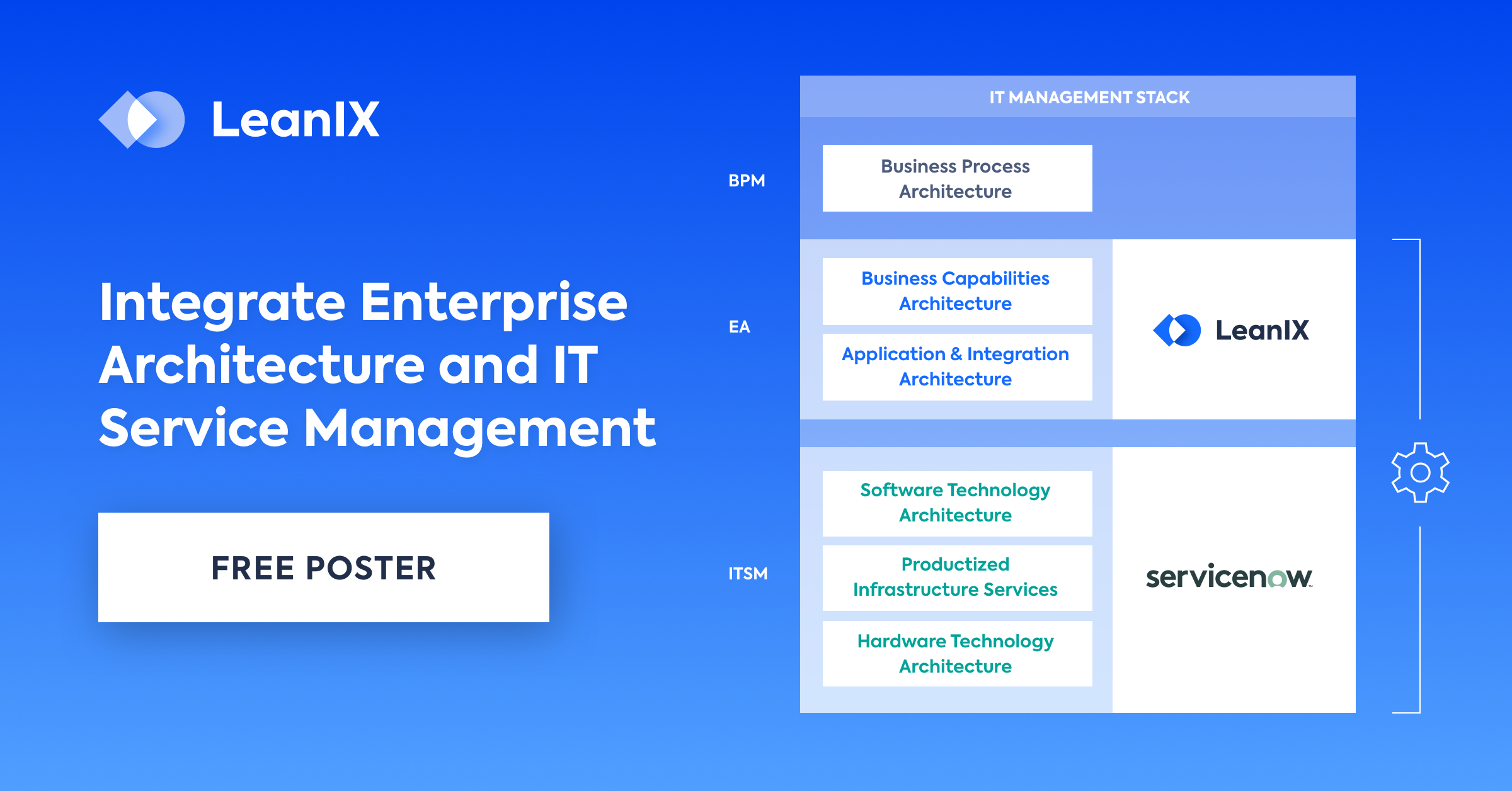 LeanIX

Integrate Enterprise Architecture and IT Service Management

FREE POSTER

IT MANAGEMENT STACK

BPM

Business Process Architecture

EA

Business Capabilities Architecture

Application & Integration Architecture

LeanIX

ITSM

Software Technology Architecture

Productized Infrastructure Services

Hardware Technology Architecture

servicenow